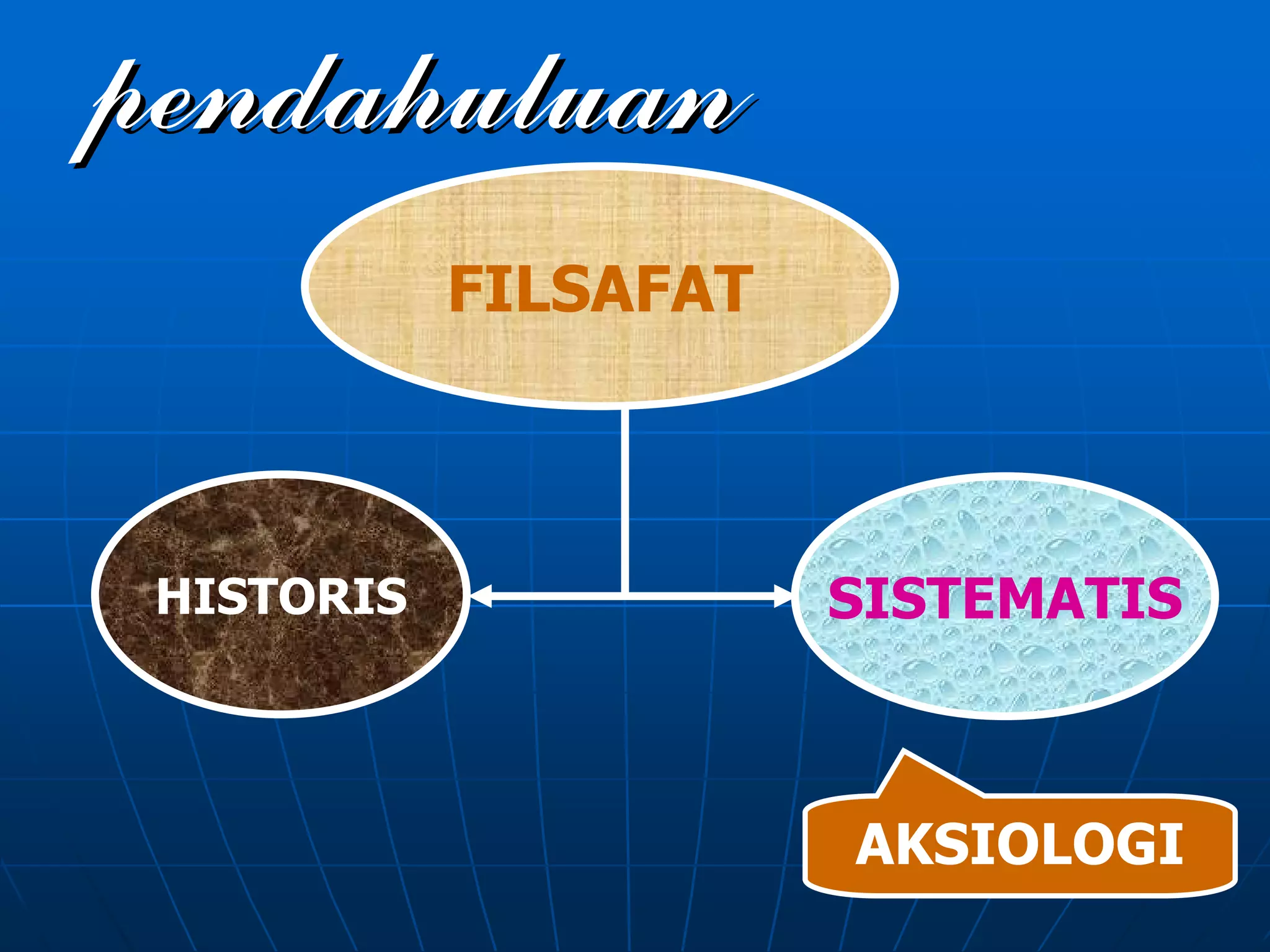 pendahuluan

FILSAFAT

HISTORIS

SISTEMATIS

AKSIOLOGI